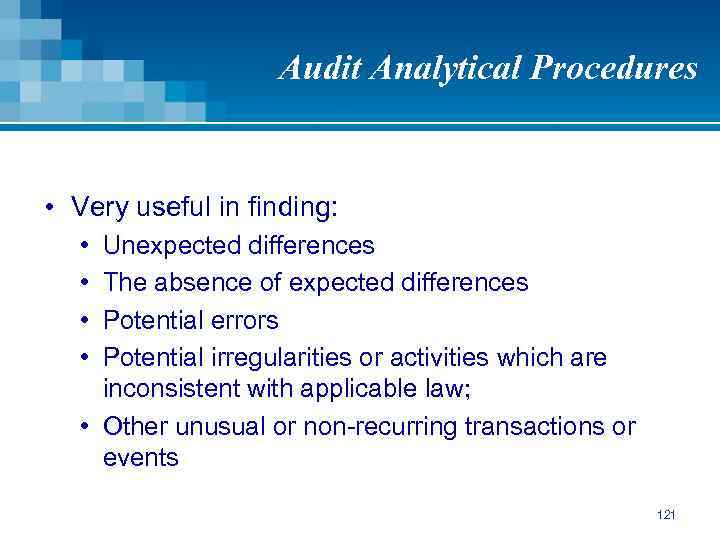 Audit Analytical Procedures

• Very useful in finding:
  • Unexpected differences
  • The absence of expected differences
  • Potential errors
  • Potential irregularities or activities which are inconsistent with applicable law;
  • Other unusual or non-recurring transactions or events

121